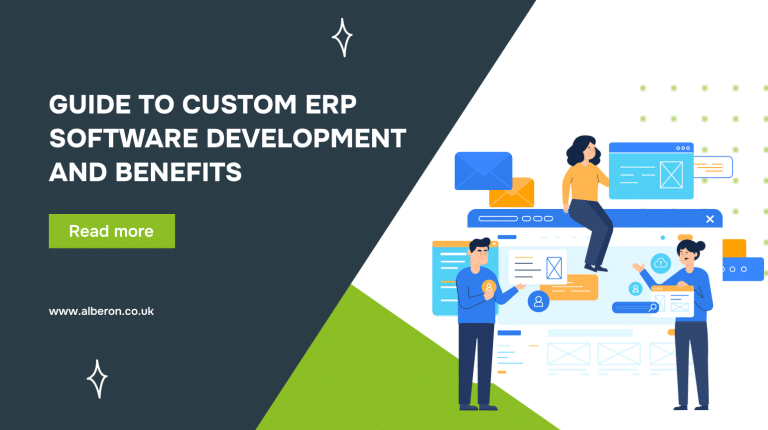 GUIDE TO CUSTOM ERP SOFTWARE DEVELOPMENT AND BENEFITS

Read more

www.alberon.co.uk